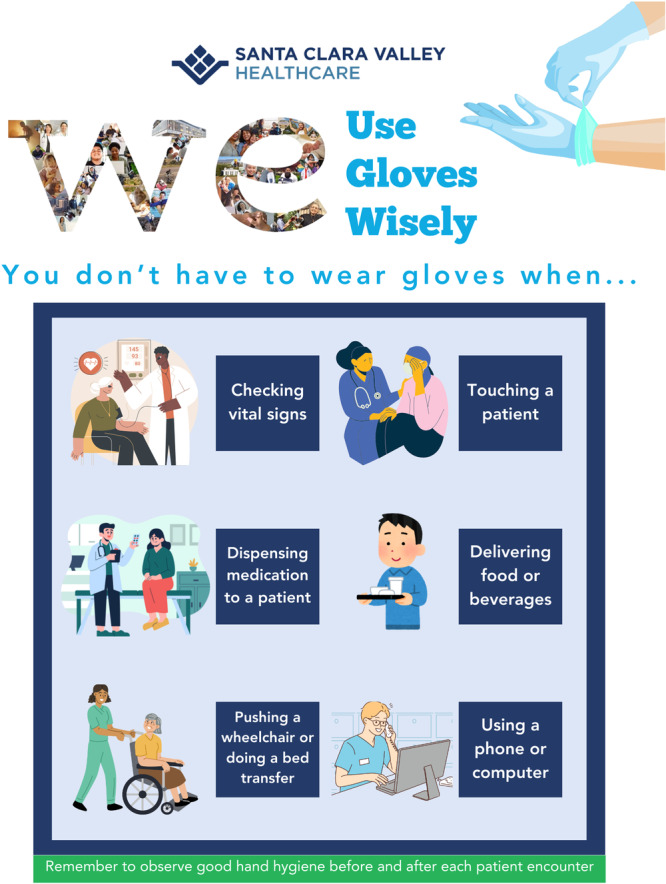 SANTA CLARA VALLEY HEALTHCARE

we Use Gloves Wisely

You don't have to wear gloves when...

145
93
80

Checking vital signs

Touching a patient

Dispensing medication to a patient

Delivering food or beverages

Pushing a wheelchair or doing a bed transfer

Using a phone or computer

Remember to observe good hand hygiene before and after each patient encounter